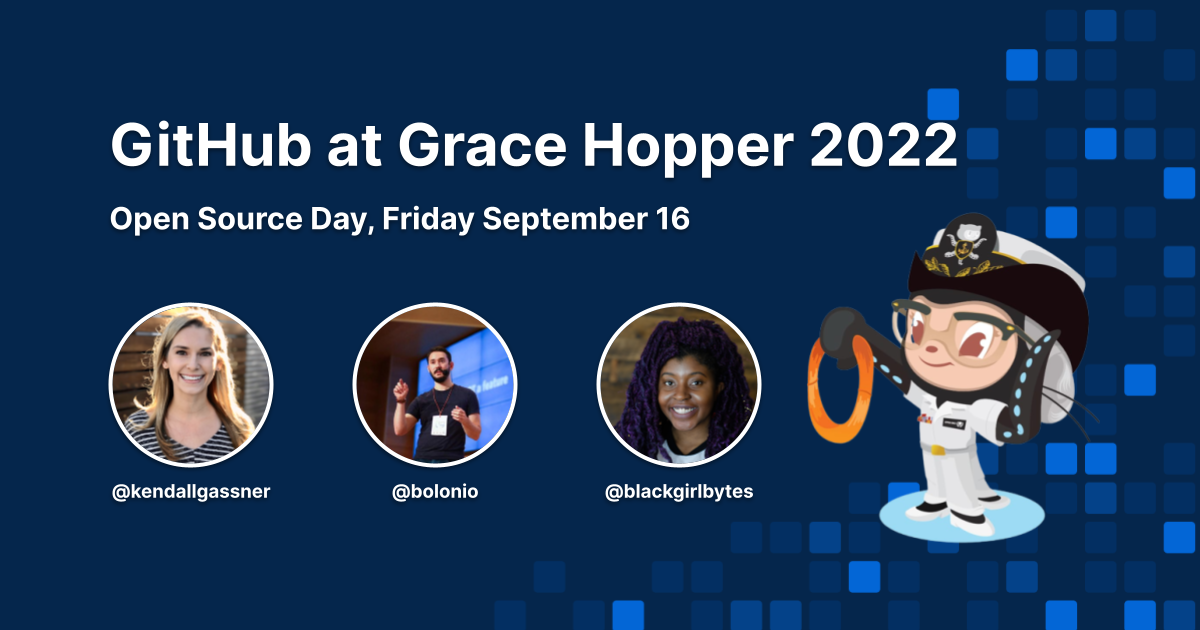 GitHub at Grace Hopper 2022

Open Source Day, Friday September 16

@kendallgassner

@bolonio

@blackgirlbytes